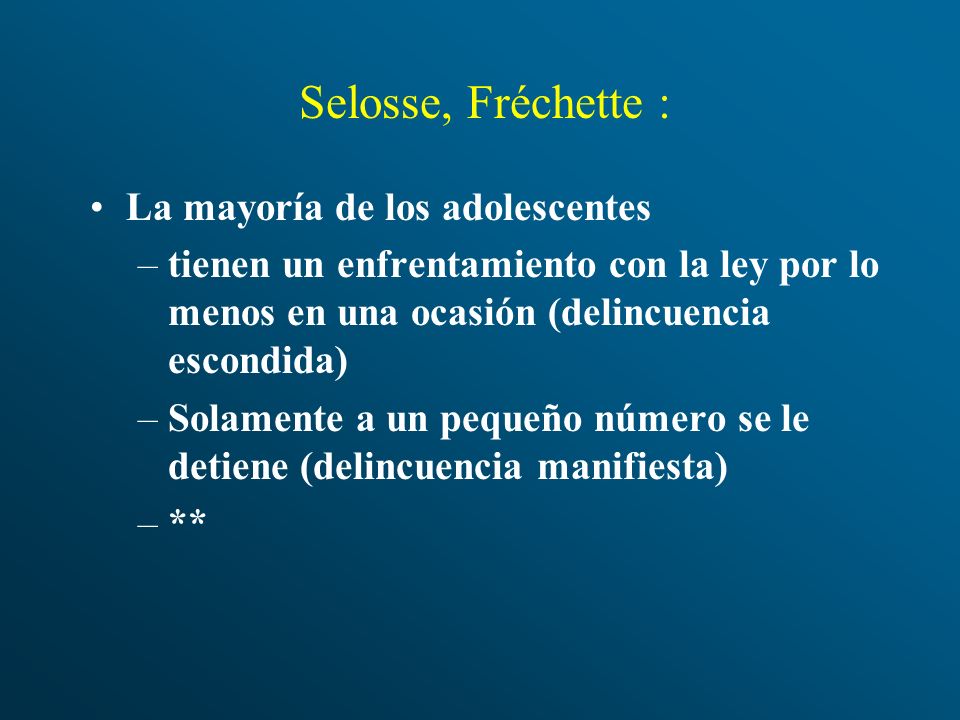 Selosse, Fréchette :

• La mayoría de los adolescentes
– tienen un enfrentamiento con la ley por lo menos en una ocasión (delincuencia escondida)
– Solamente a un pequeño número se le detiene (delincuencia manifiesta)
– **